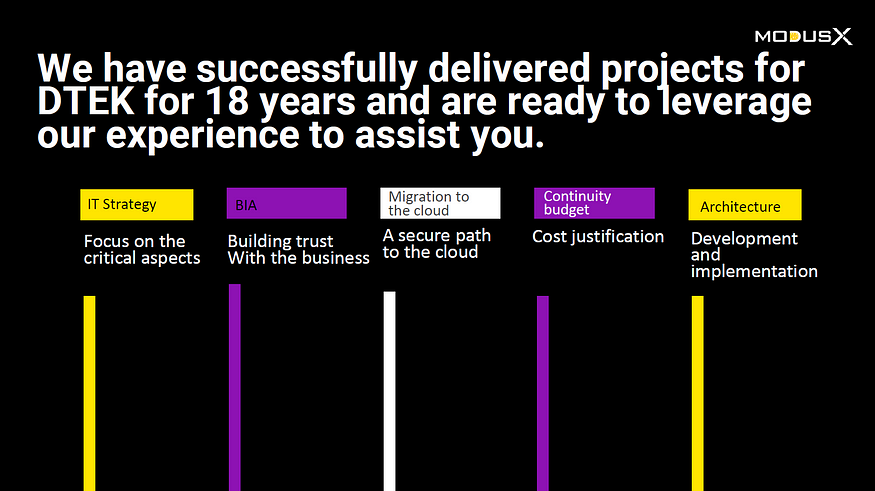 MODUSX

We have successfully delivered projects for DTEK for 18 years and are ready to leverage our experience to assist you.

IT Strategy

Focus on the critical aspects

BIA

Building trust With the business

Migration to the cloud

A secure path to the cloud

Continuity budget

Cost justification

Architecture

Development and implementation